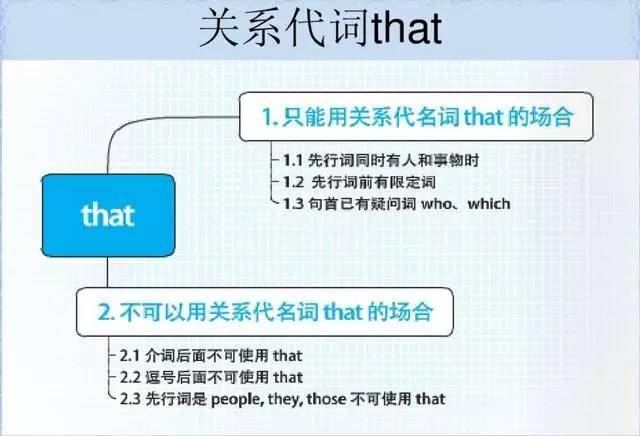 关系代词that

that

1. 只能用关系代名词 that 的场合

1.1 先行词同时有人和事物时
1.2 先行词前有限定词
1.3 句首已有疑问词 who、which

2. 不可以用关系代名词 that 的场合

2.1 介词后面不可使用 that
2.2 逗号后面不可使用 that
2.3 先行词是 people, they, those 不可使用 that